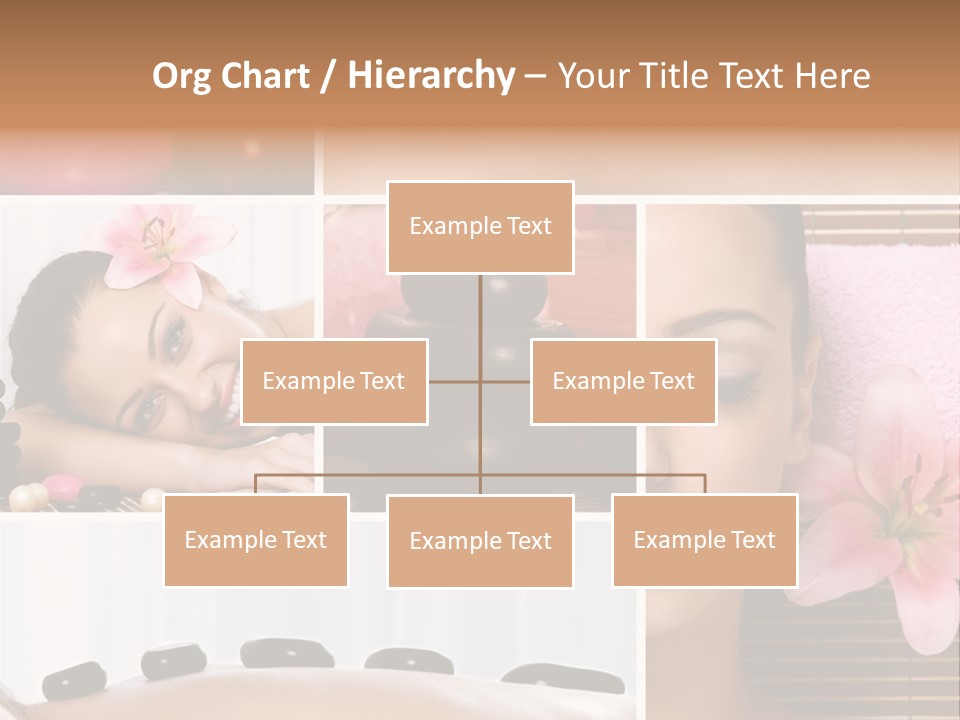 Org Chart / Hierarchy – Your Title Text Here

Example Text

Example Text

Example Text

Example Text

Example Text

Example Text